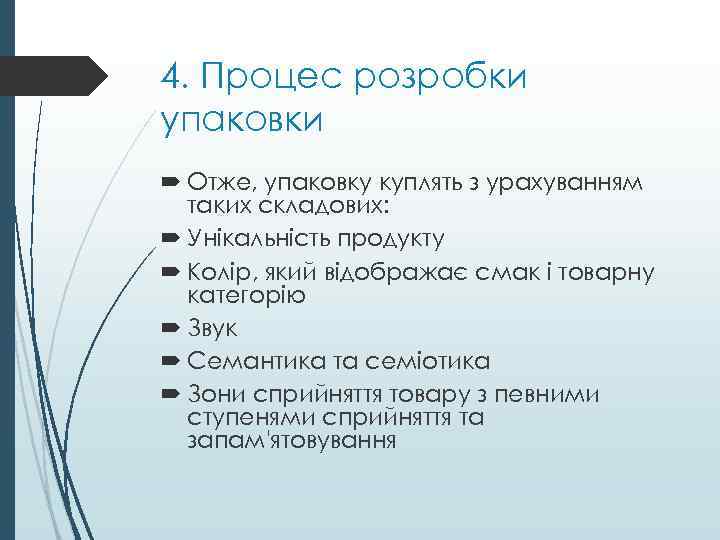 4. Процес розробки упаковки

Отже, упаковку куплять з урахуванням таких складових:
Унікальність продукту
Колір, який відображає смак і товарну категорію
Звук
Семантика та семіотика
Зони сприйняття товару з певними ступенями сприйняття та запам'ятовування